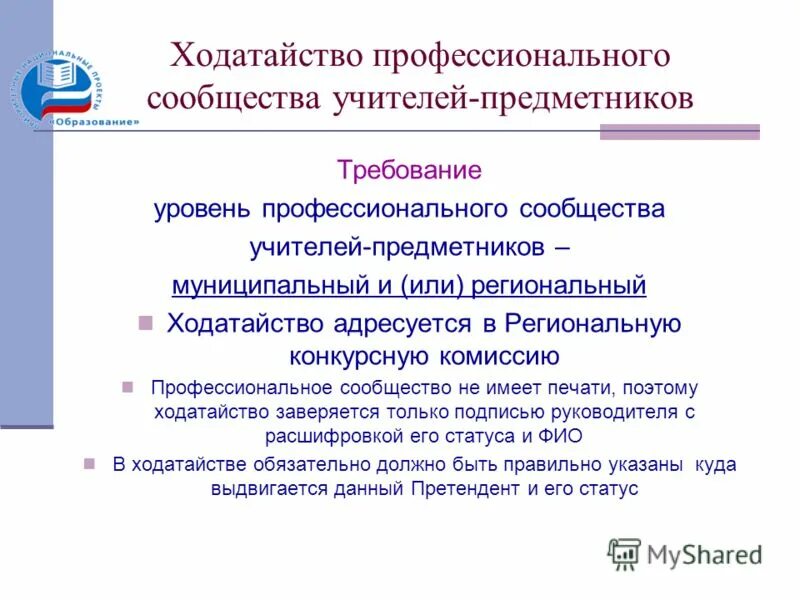 ПРИОРИТЕТНЫЕ НАЦИОНАЛЬНЫЕ ПРОЕКТЫ
«Образование»

Ходатайство профессионального сообщества учителей-предметников

Требование

уровень профессионального сообщества учителей-предметников – муниципальный и (или) региональный

Ходатайство адресуется в Региональную конкурсную комиссию

Профессиональное сообщество не имеет печати, поэтому ходатайство заверяется только подписью руководителя с расшифровкой его статуса и ФИО

В ходатайстве обязательно должно быть правильно указаны куда выдвигается данный Претендент и его статус

MyShared